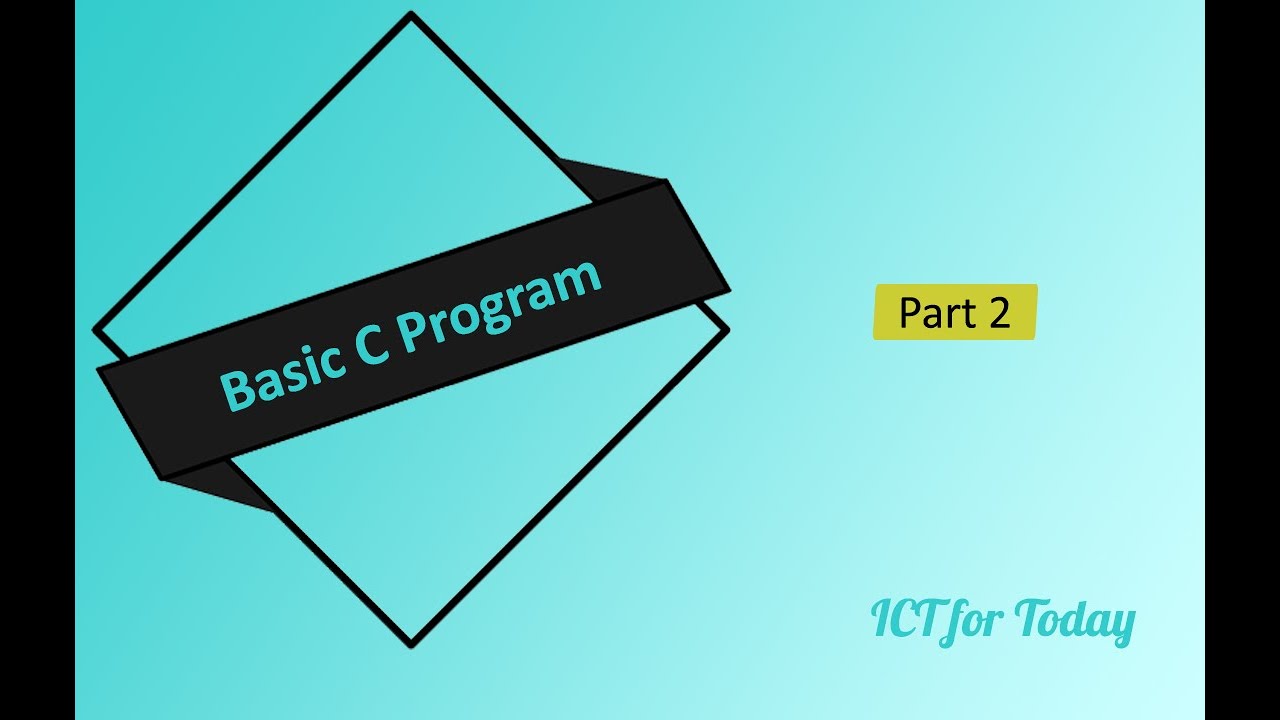 Basic C Program

Part 2

ICT for Today